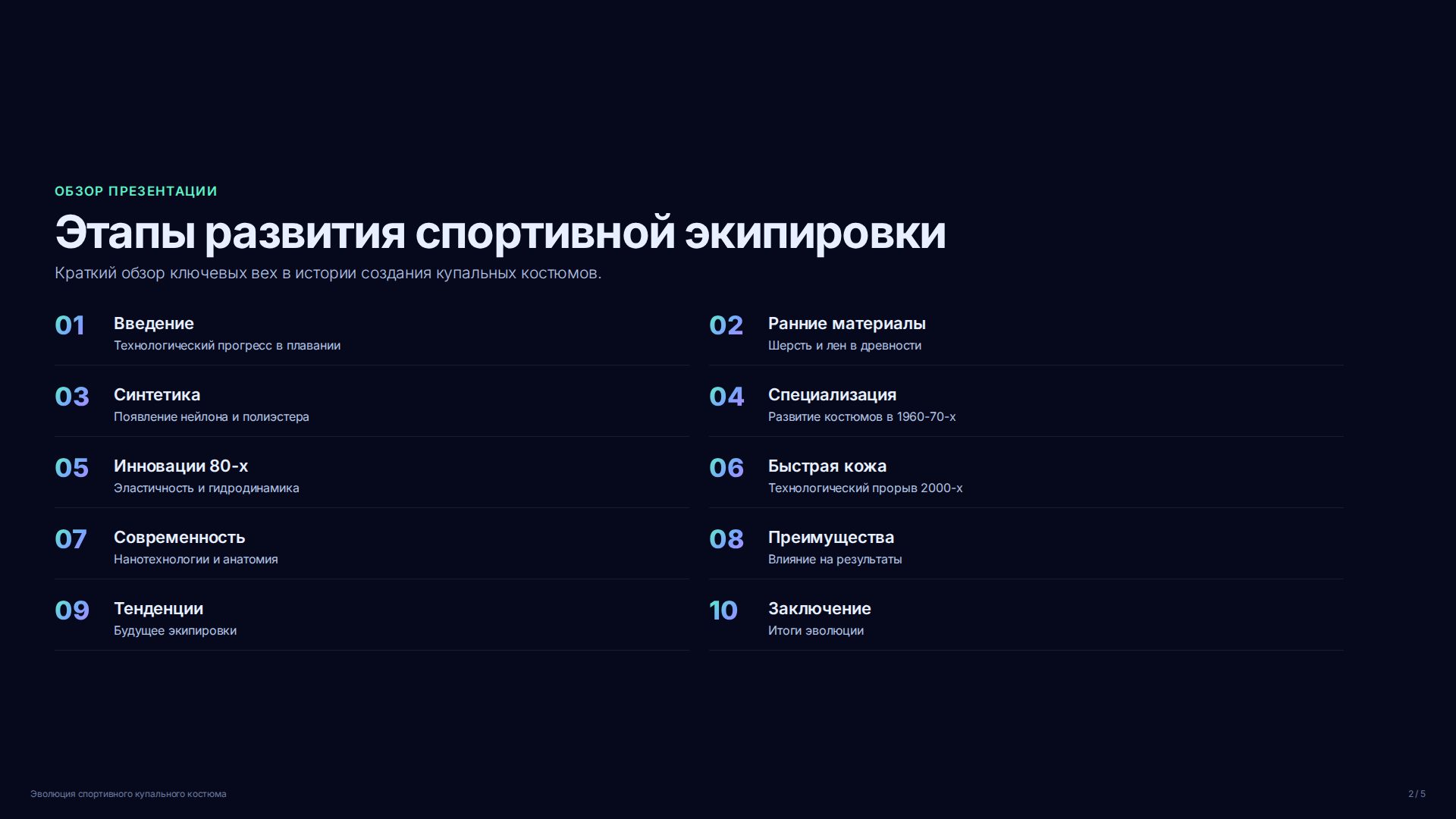 ОБЗОР ПРЕЗЕНТАЦИИ

Этапы развития спортивной экипировки

Краткий обзор ключевых вех в истории создания купальных костюмов.

01 Введение
Технологический прогресс в плавании

02 Ранние материалы
Шерсть и лен в древности

03 Синтетика
Появление нейлона и полиэстера

04 Специализация
Развитие костюмов в 1960-70-х

05 Инновации 80-х
Эластичность и гидродинамика

06 Быстрая кожа
Технологический прорыв 2000-х

07 Современность
Нанотехнологии и анатомия

08 Преимущества
Влияние на результаты

09 Тенденции
Будущее экипировки

10 Заключение
Итоги эволюции

Эволюция спортивного купального костюма

2 / 5